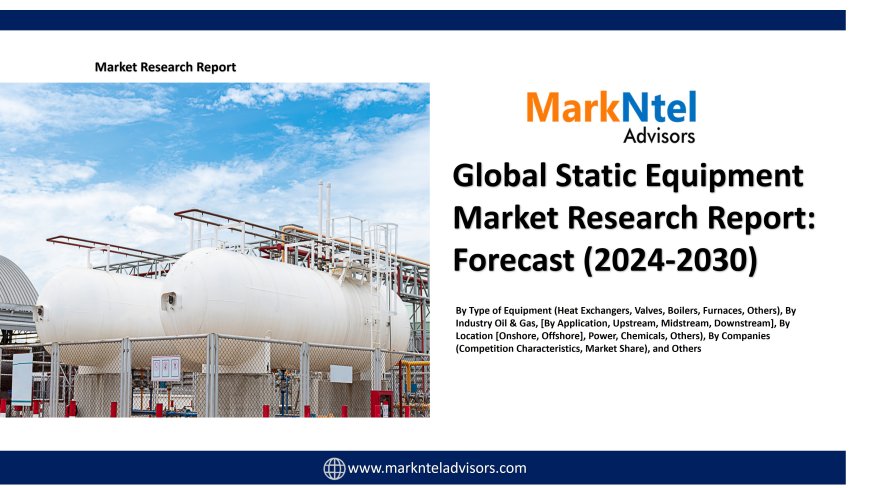 Market Research Report

MarkNtel
Advisors

Global Static Equipment Market Research Report: Forecast (2024-2030)

By Type of Equipment (Heat Exchangers, Valves, Boilers, Furnaces, Others), By Industry Oil & Gas, [By Application, Upstream, Midstream, Downstream], By Location [Onshore, Offshore], Power, Chemicals, Others), By Companies (Competition Characteristics, Market Share), and Others

www.marknteladvisors.com